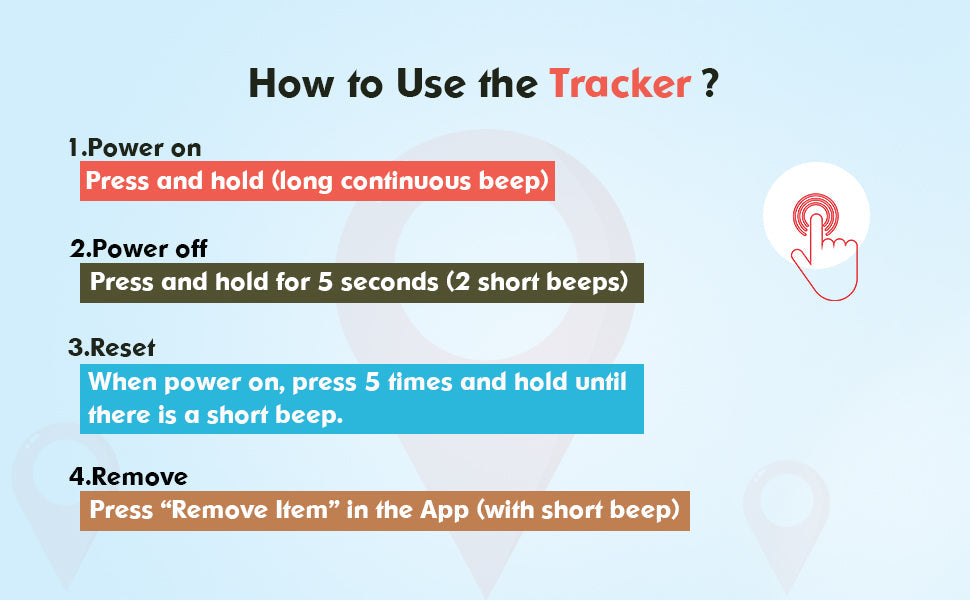 How to Use the Tracker ?

1.Power on
Press and hold (long continuous beep)

2.Power off
Press and hold for 5 seconds (2 short beeps)

3.Reset
When power on, press 5 times and hold until there is a short beep.

4.Remove
Press “Remove Item” in the App (with short beep)